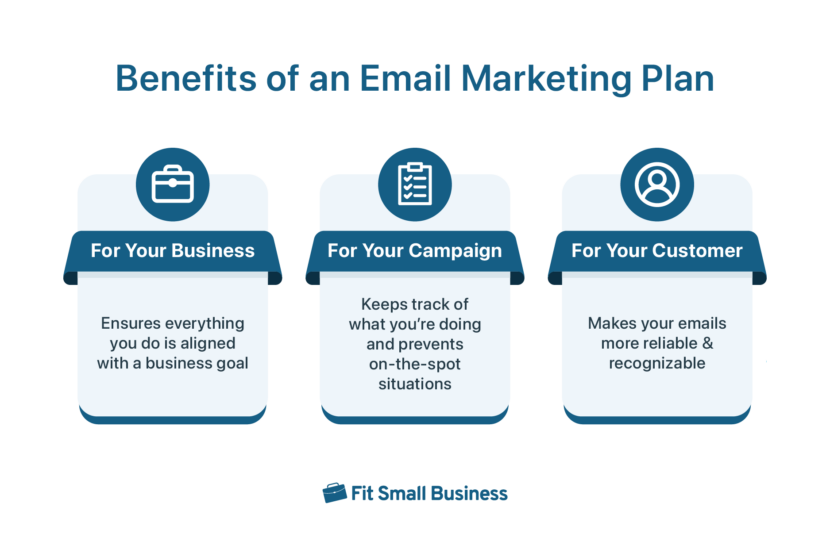 Benefits of an Email Marketing Plan

For Your Business

Ensures everything you do is aligned with a business goal

For Your Campaign

Keeps track of what you're doing and prevents on-the-spot situations

For Your Customer

Makes your emails more reliable & recognizable

Fit Small Business